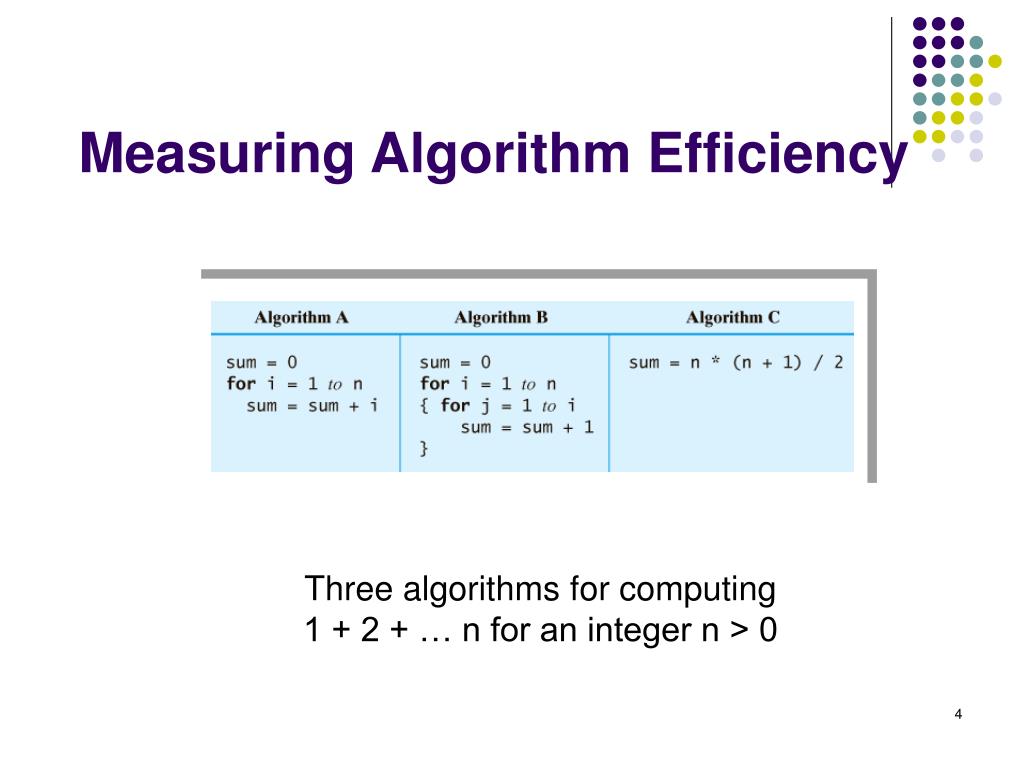 Measuring Algorithm Efficiency

| Algorithm A | Algorithm B | Algorithm C |
|---|---|---|
| sum = 0<br>for i = 1 to n<br>sum = sum + i | sum = 0<br>for i = 1 to n<br>{ for j = 1 to i<br>sum = sum + 1<br>} | sum = n * (n + 1) / 2 |

Three algorithms for computing 1 + 2 + … n for an integer n > 0

4